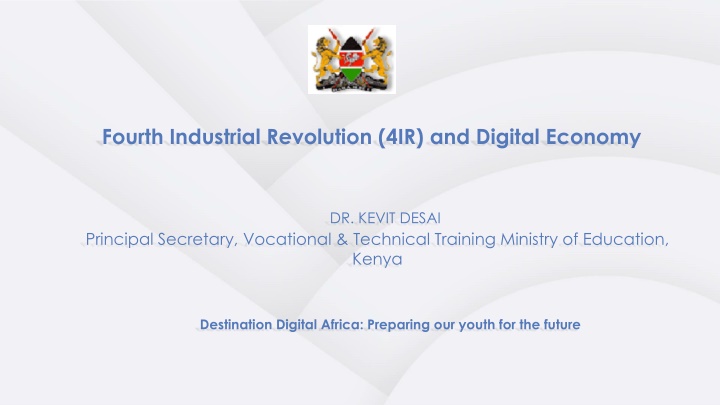 Fourth Industrial Revolution (4IR) and Digital Economy

DR. KEVIT DESAI
Principal Secretary, Vocational & Technical Training Ministry of Education, Kenya

Destination Digital Africa: Preparing our youth for the future